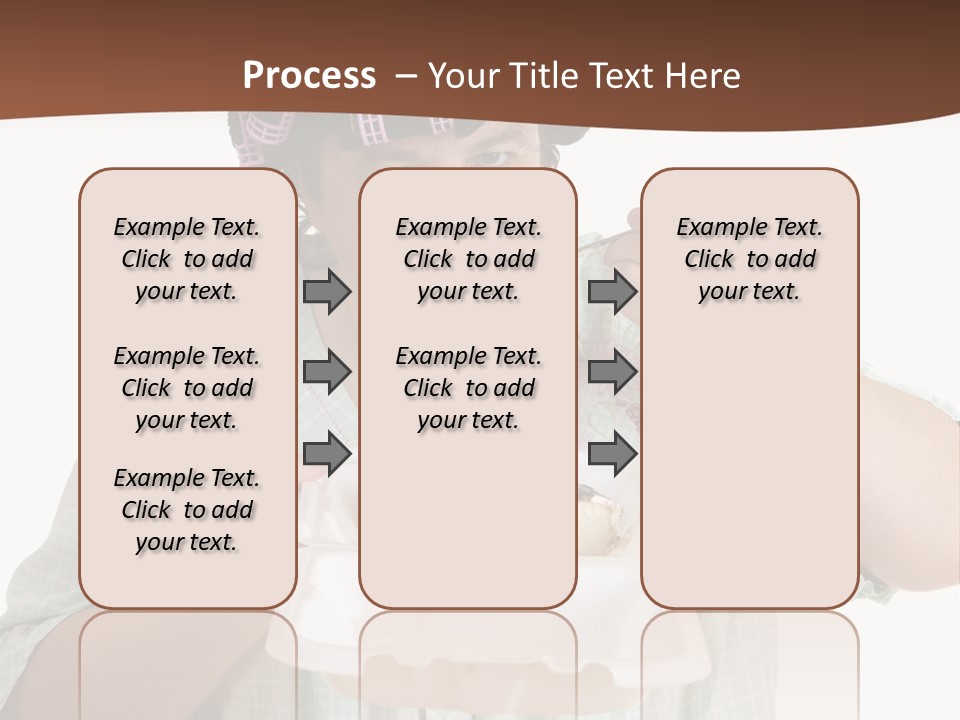 Process – Your Title Text Here

Example Text. Click to add your text.

Example Text. Click to add your text.

Example Text. Click to add your text.

Example Text. Click to add your text.

Example Text. Click to add your text.

Example Text. Click to add your text.